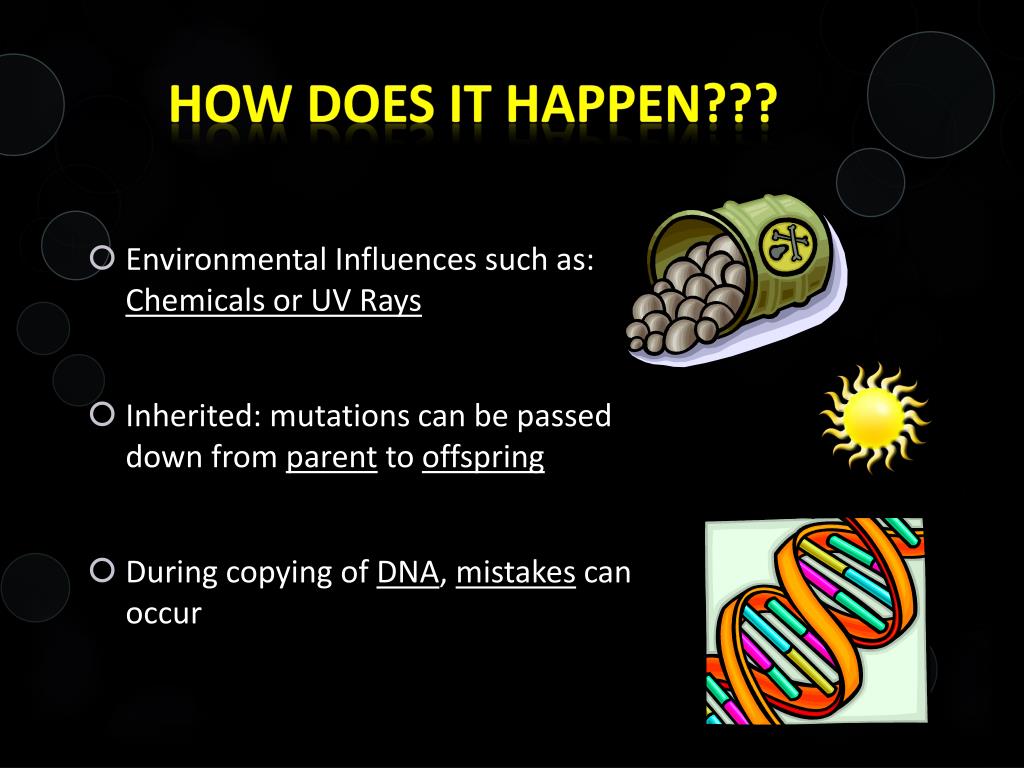 HOW DOES IT HAPPEN???

Environmental Influences such as: Chemicals or UV Rays

Inherited: mutations can be passed down from parent to offspring

During copying of DNA, mistakes can occur